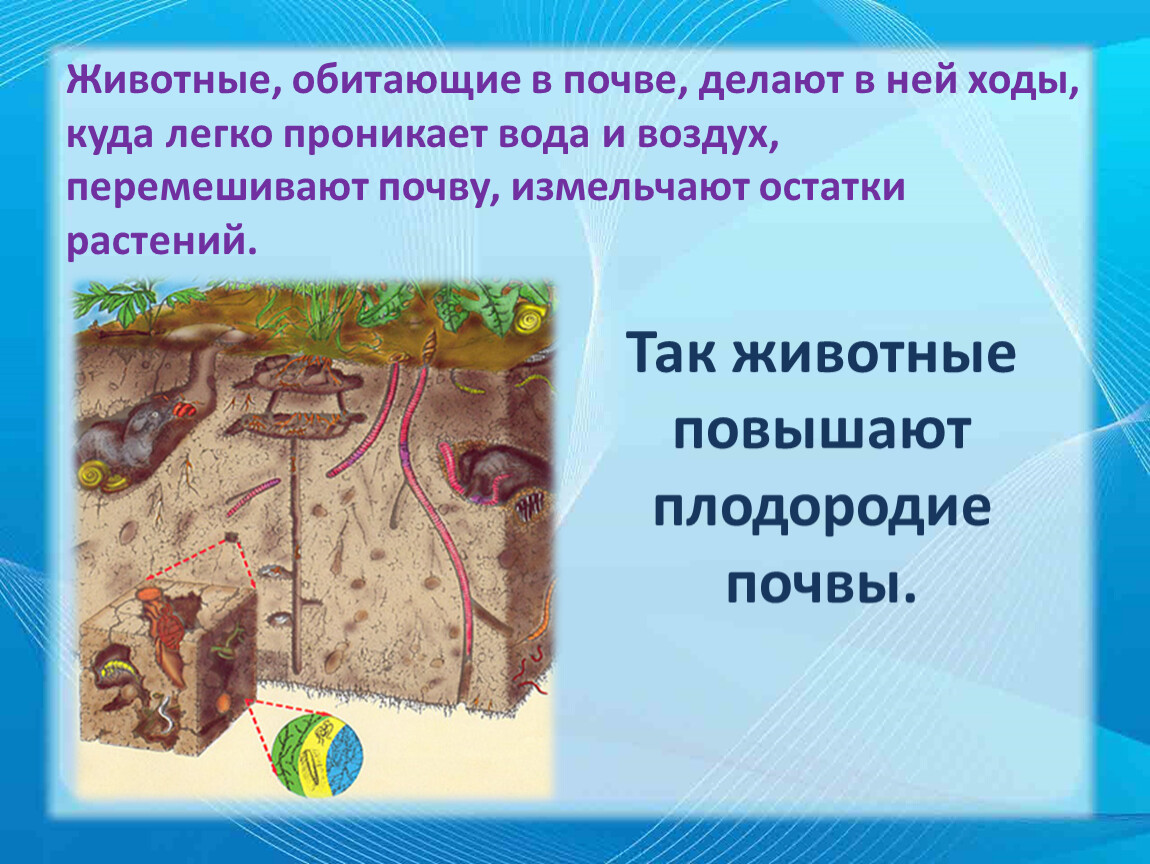 Животные, обитающие в почве, делают в ней ходы, куда легко проникает вода и воздух, перемешивают почву, измельчают остатки растений.

Так животные повышают плодородие почвы.